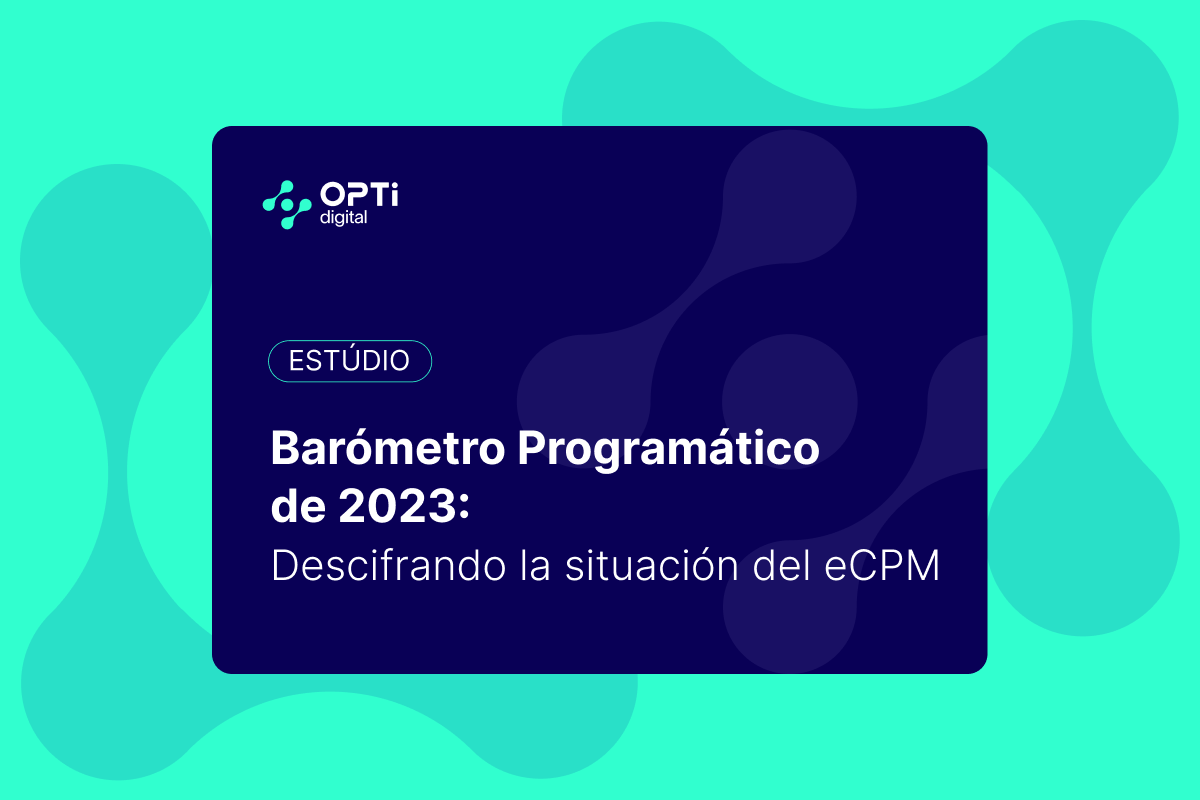 OPTi digital

ESTÚDIO

Barómetro Programático de 2023:
Descifrando la situación del eCPM